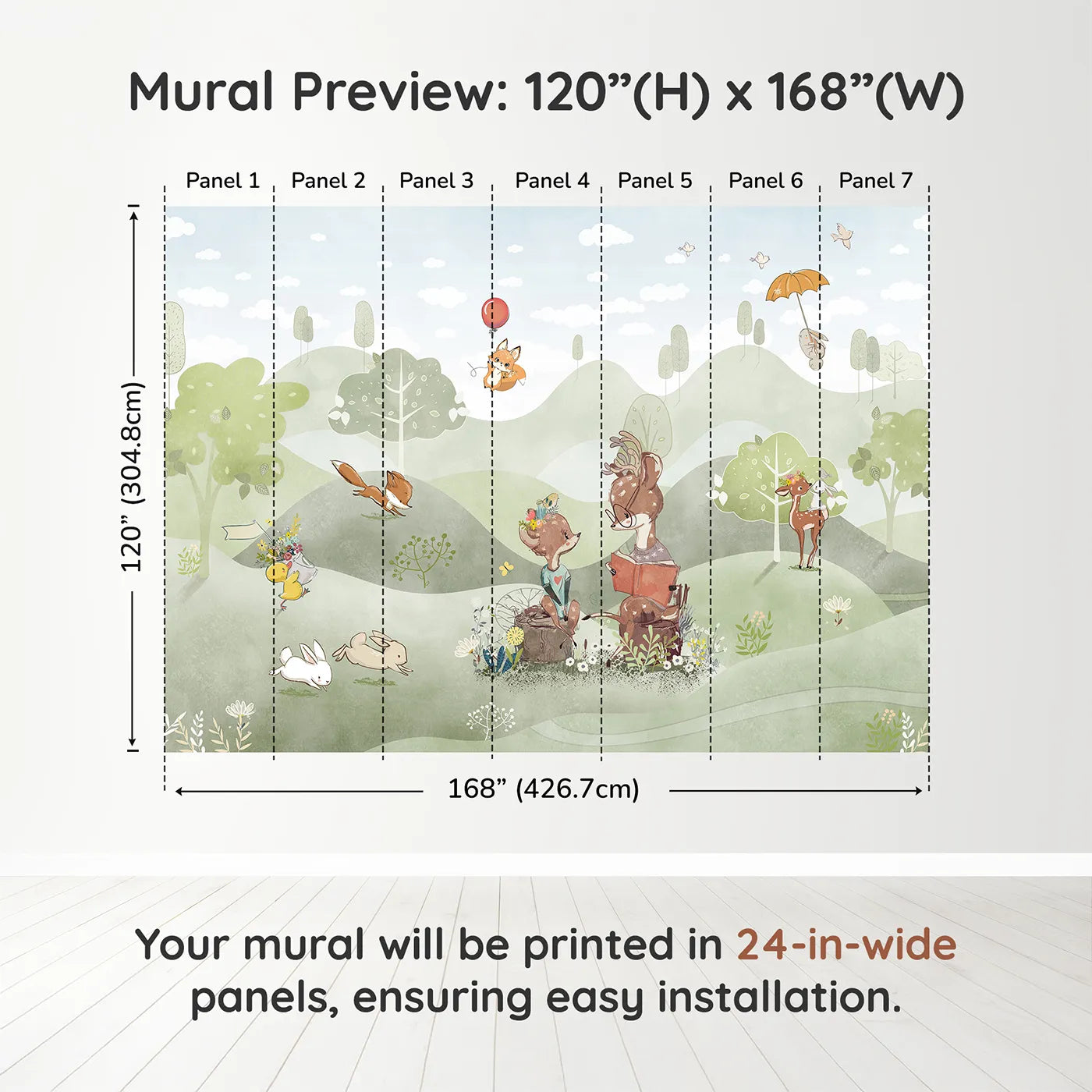 Mural Preview: 120”(H) x 168”(W)

Panel 1 Panel 2 Panel 3 Panel 4 Panel 5 Panel 6 Panel 7

120” (304.8cm)

168” (426.7cm)

Your mural will be printed in 24-in-wide panels, ensuring easy installation.